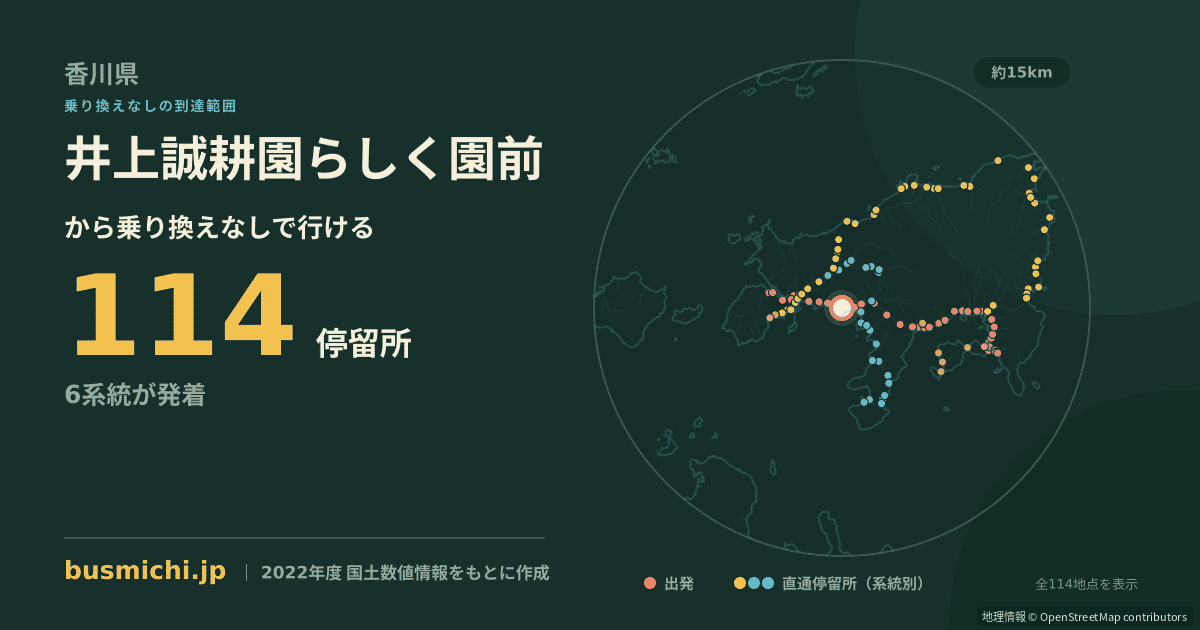 香川県
乗り換えなしの到達範囲
井上誠耕園らしく園前
から乗り換えなしで行ける
114 停留所
6系統が発着

約15km

busmichi.jp | 2022年度 国土数値情報をもとに作成

出発 直通停留所（系統別）

全114地点を表示

地理情報 © OpenStreetMap contributors